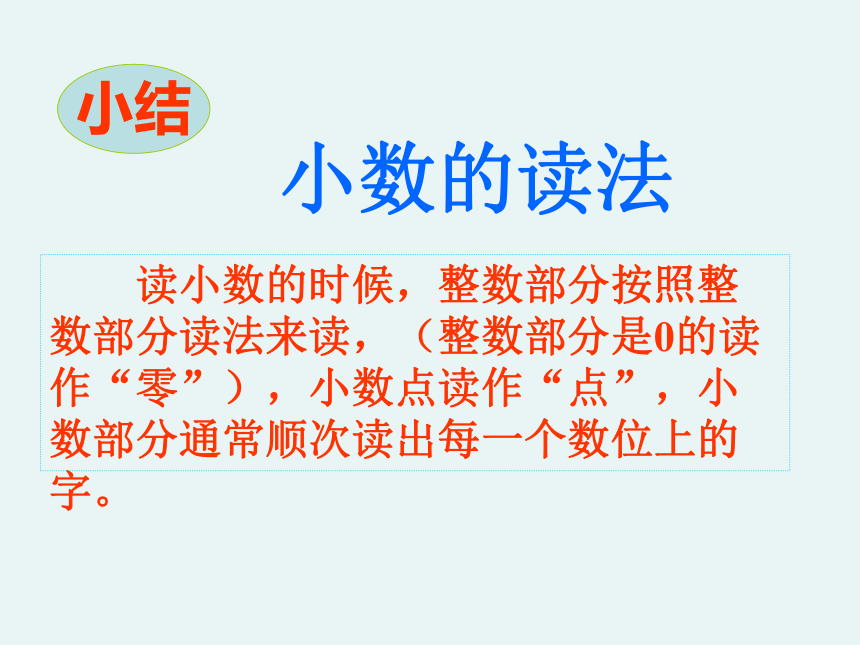 小结

小数的读法

读小数的时候，整数部分按照整数部分读法来读，（整数部分是0的读作“零”），小数点读作“点”，小数部分通常顺次读出每一个数位上的字。